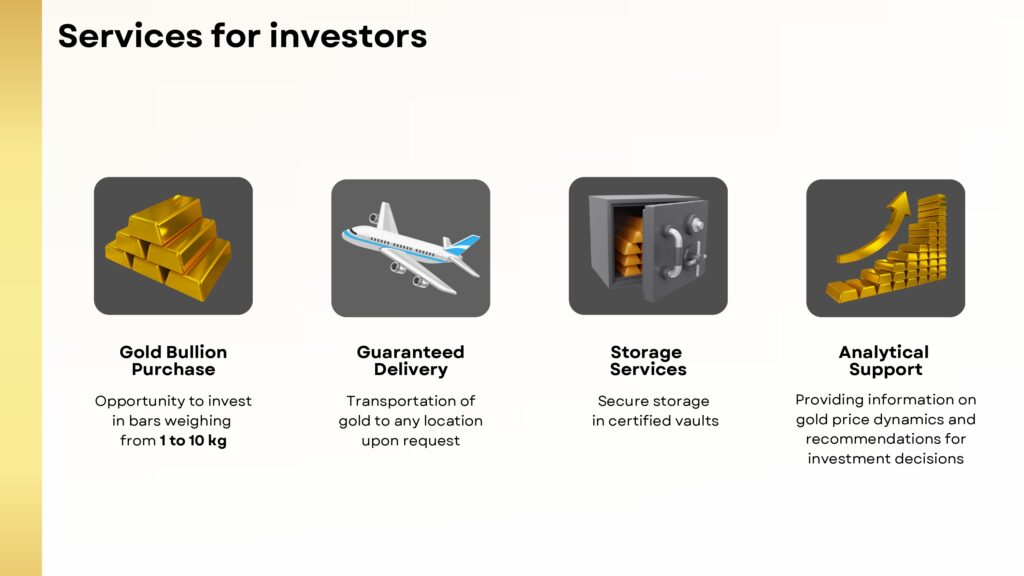 Services for investors

Gold Bullion Purchase

Opportunity to invest in bars weighing from 1 to 10 kg

Guaranteed Delivery

Transportation of gold to any location upon request

Storage Services

Secure storage in certified vaults

Analytical Support

Providing information on gold price dynamics and recommendations for investment decisions